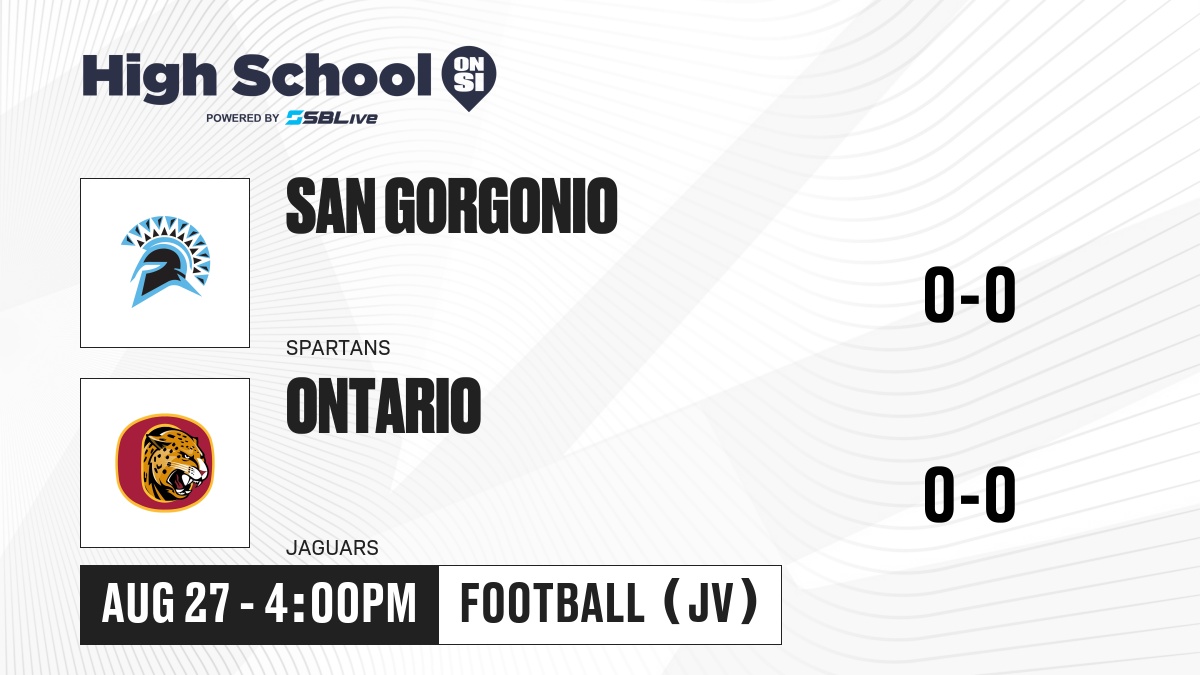 High School ON SI
POWERED BY SBLive

SAN GORGONIO
SPARTANS
0-0

ONTARIO
JAGUARS
0-0

AUG 27 - 4:00PM
FOOTBALL (JV)